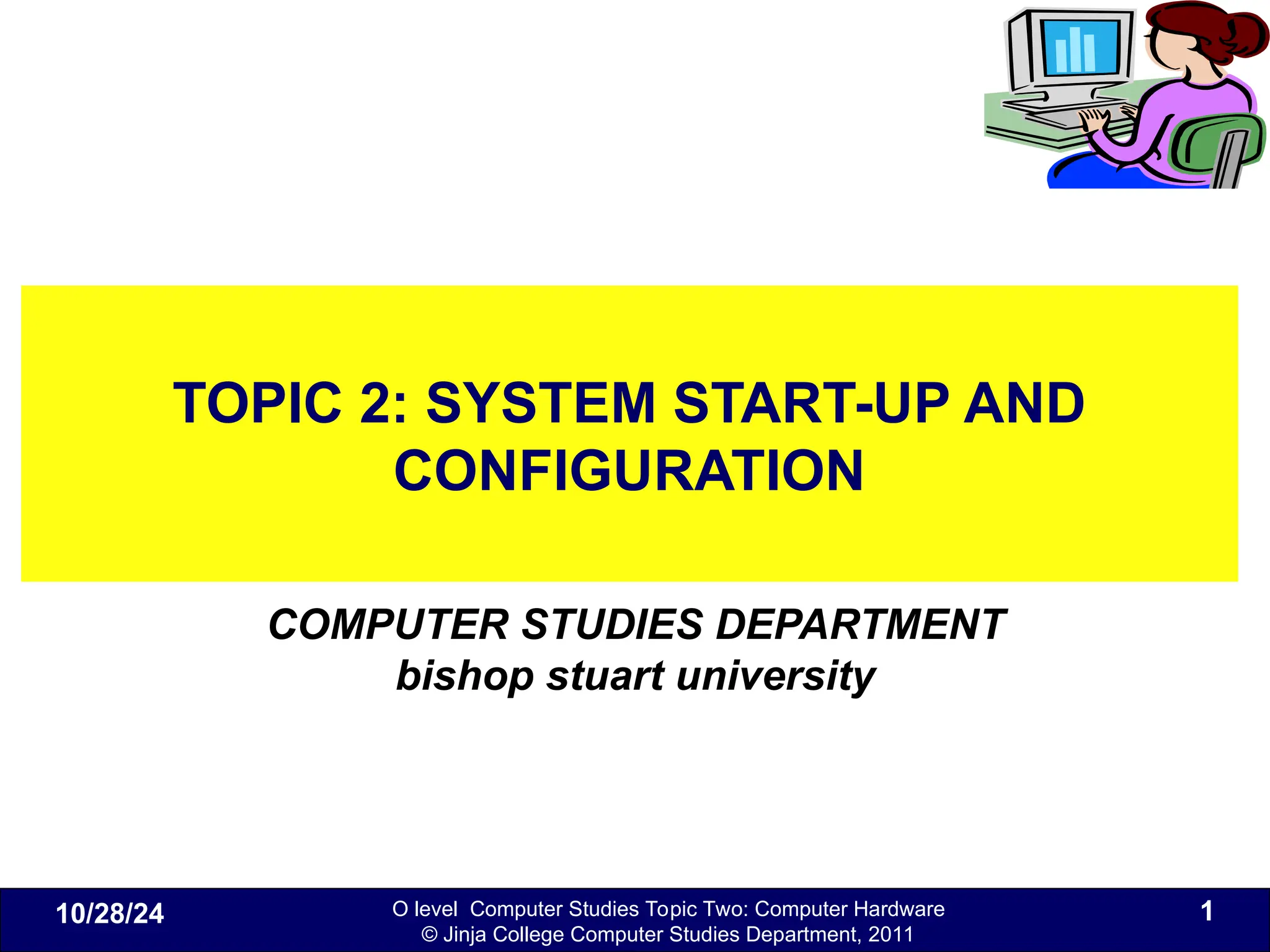 TOPIC 2: SYSTEM START-UP AND CONFIGURATION

COMPUTER STUDIES DEPARTMENT
bishop stuart university

10/28/24

O level Computer Studies Topic Two: Computer Hardware
© Jinja College Computer Studies Department, 2011

1